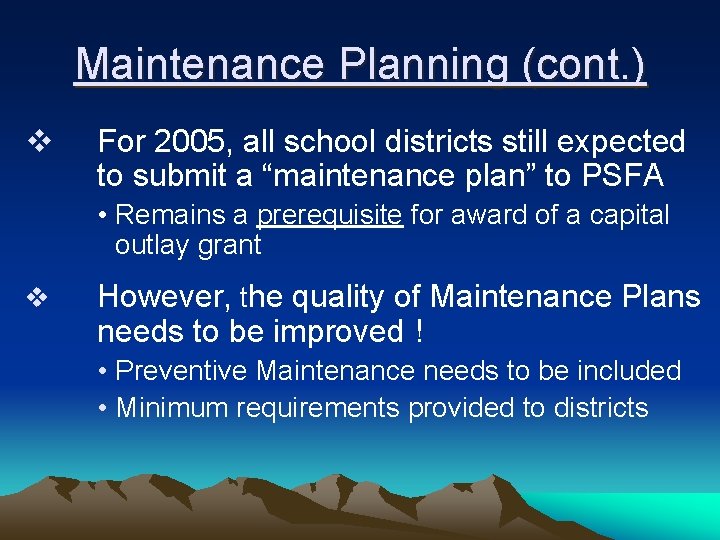 Maintenance Planning (cont.)

❖ For 2005, all school districts still expected to submit a “maintenance plan” to PSFA

• Remains a prerequisite for award of a capital outlay grant

❖ However, the quality of Maintenance Plans needs to be improved !

• Preventive Maintenance needs to be included

• Minimum requirements provided to districts